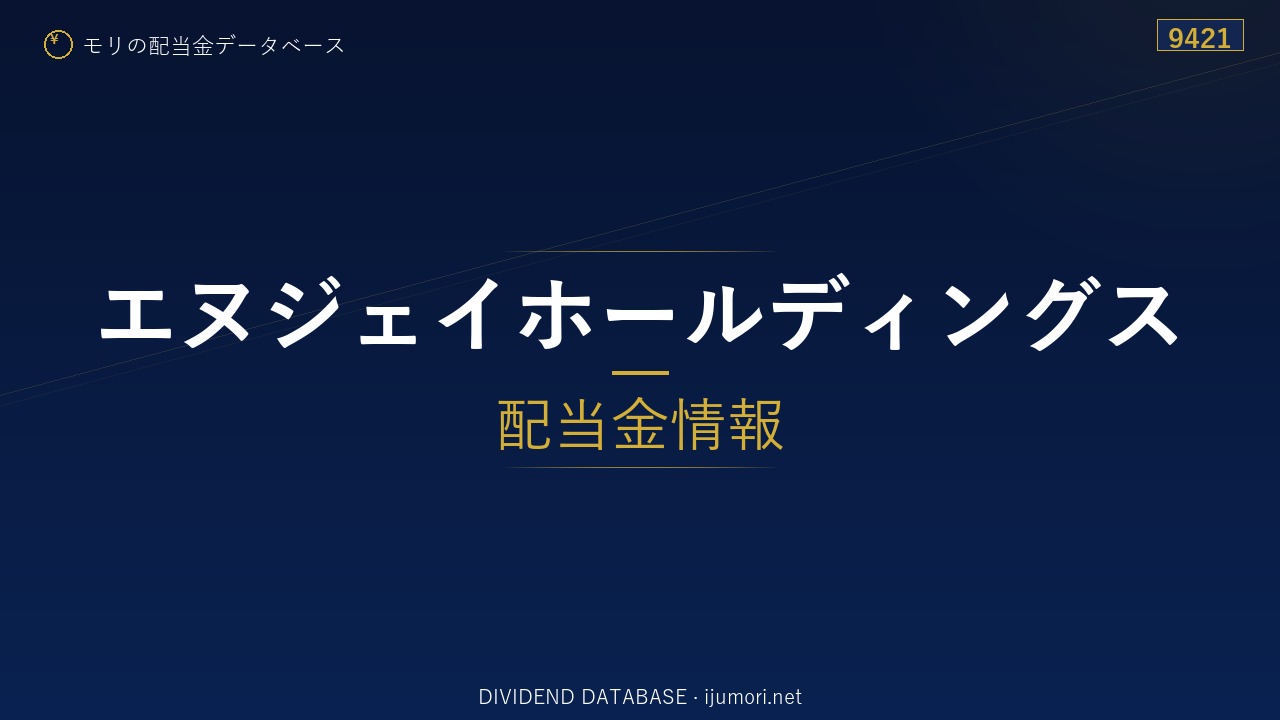 ¥ モリの配当金データベース

9421

エヌジェイホールディングス

配当金情報

DIVIDEND DATABASE · ijumori.net